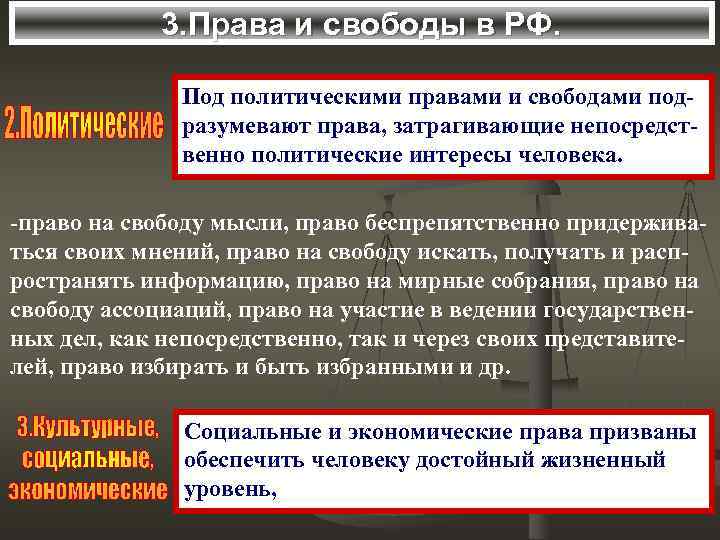 3.Права и свободы в РФ.

2.Политические

Под политическими правами и свободами подразумевают права, затрагивающие непосредственно политические интересы человека.

-право на свободу мысли, право беспрепятственно придерживаться своих мнений, право на свободу искать, получать и распространять информацию, право на мирные собрания, право на свободу ассоциаций, право на участие в ведении государственных дел, как непосредственно, так и через своих представителей, право избирать и быть избранными и др.

3.Культурные, социальные, экономические

Социальные и экономические права призваны обеспечить человеку достойный жизненный уровень,